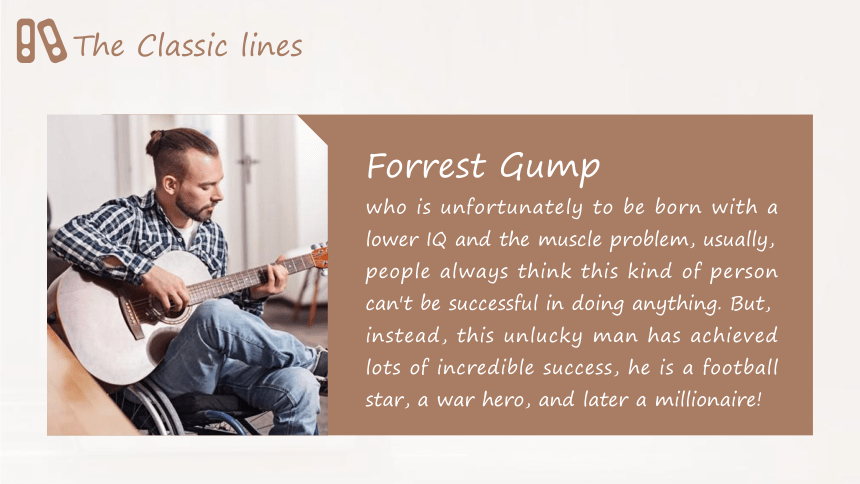 The Classic lines

Forrest Gump

who is unfortunately to be born with a lower IQ and the muscle problem, usually, people always think this kind of person can't be successful in doing anything. But, instead, this unlucky man has achieved lots of incredible success, he is a football star, a war hero, and later a millionaire!